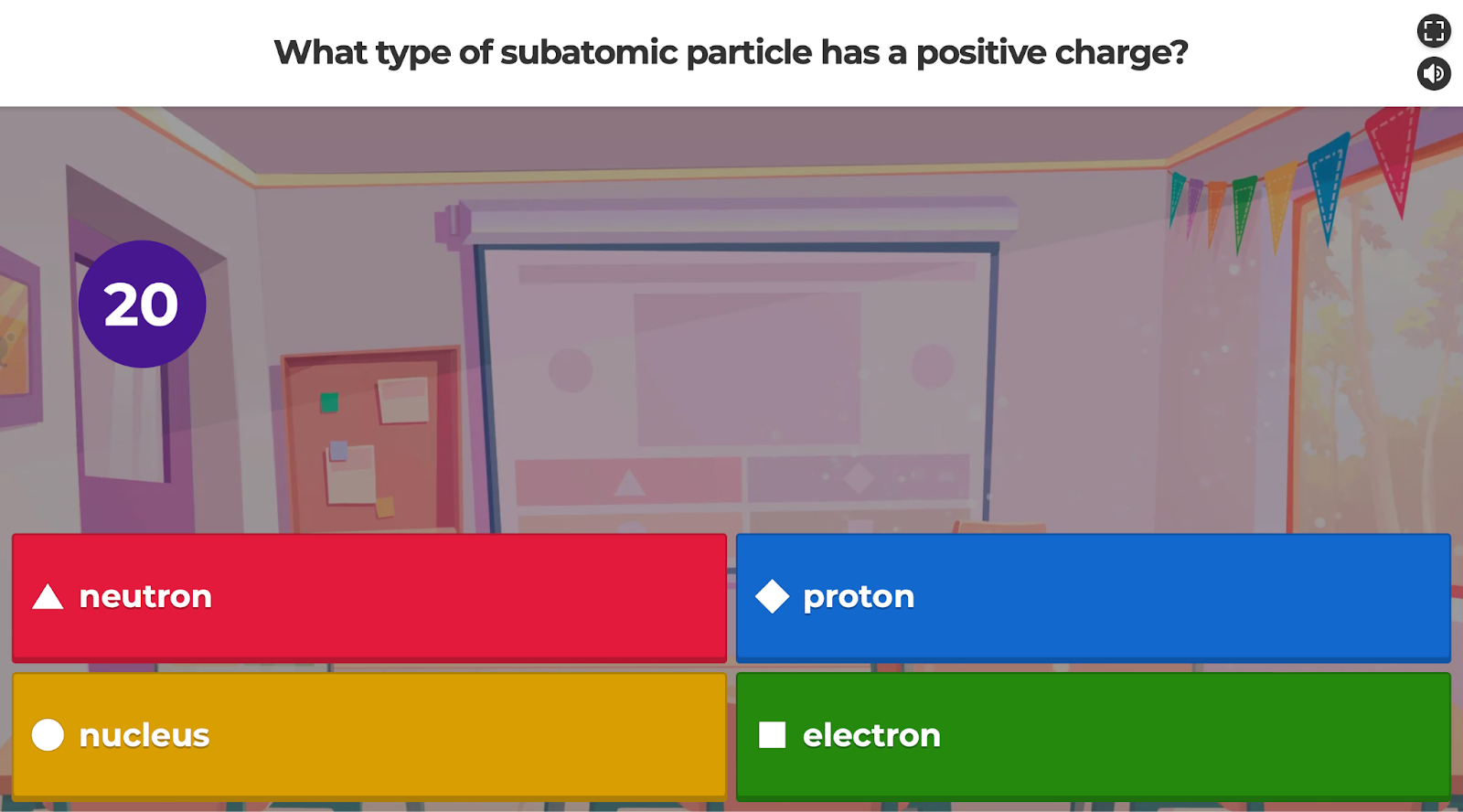 What type of subatomic particle has a positive charge?

20

neutron

proton

nucleus

electron